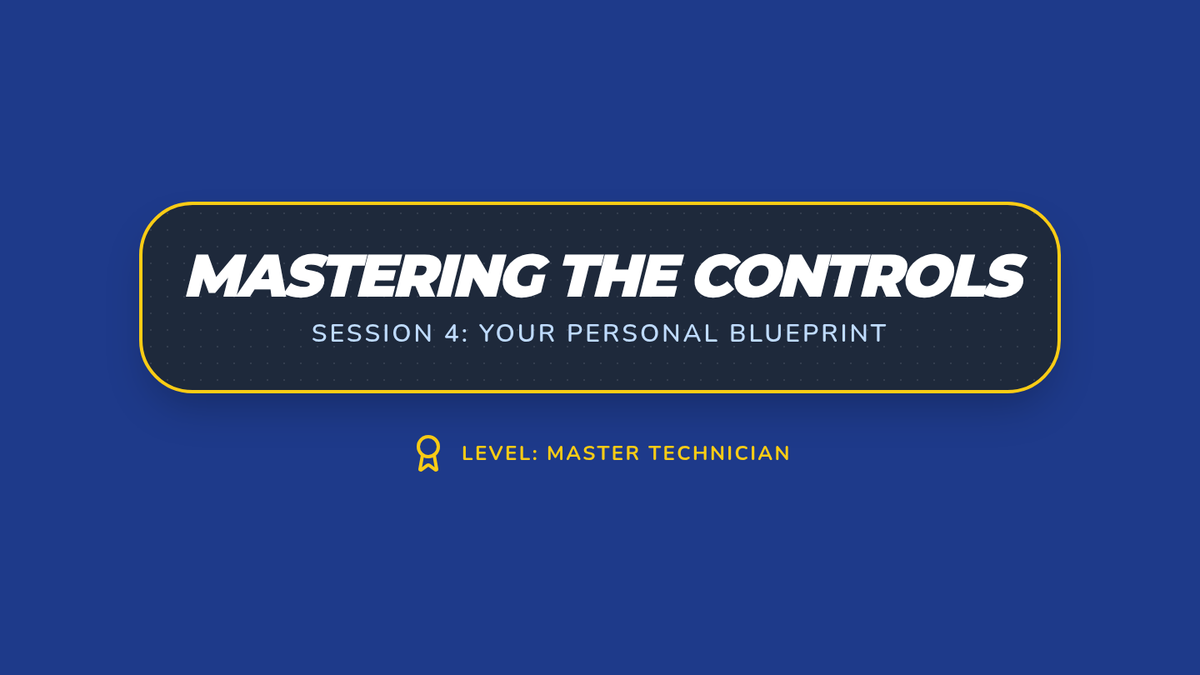 MASTERING THE CONTROLS

SESSION 4: YOUR PERSONAL BLUEPRINT

LEVEL: MASTER TECHNICIAN